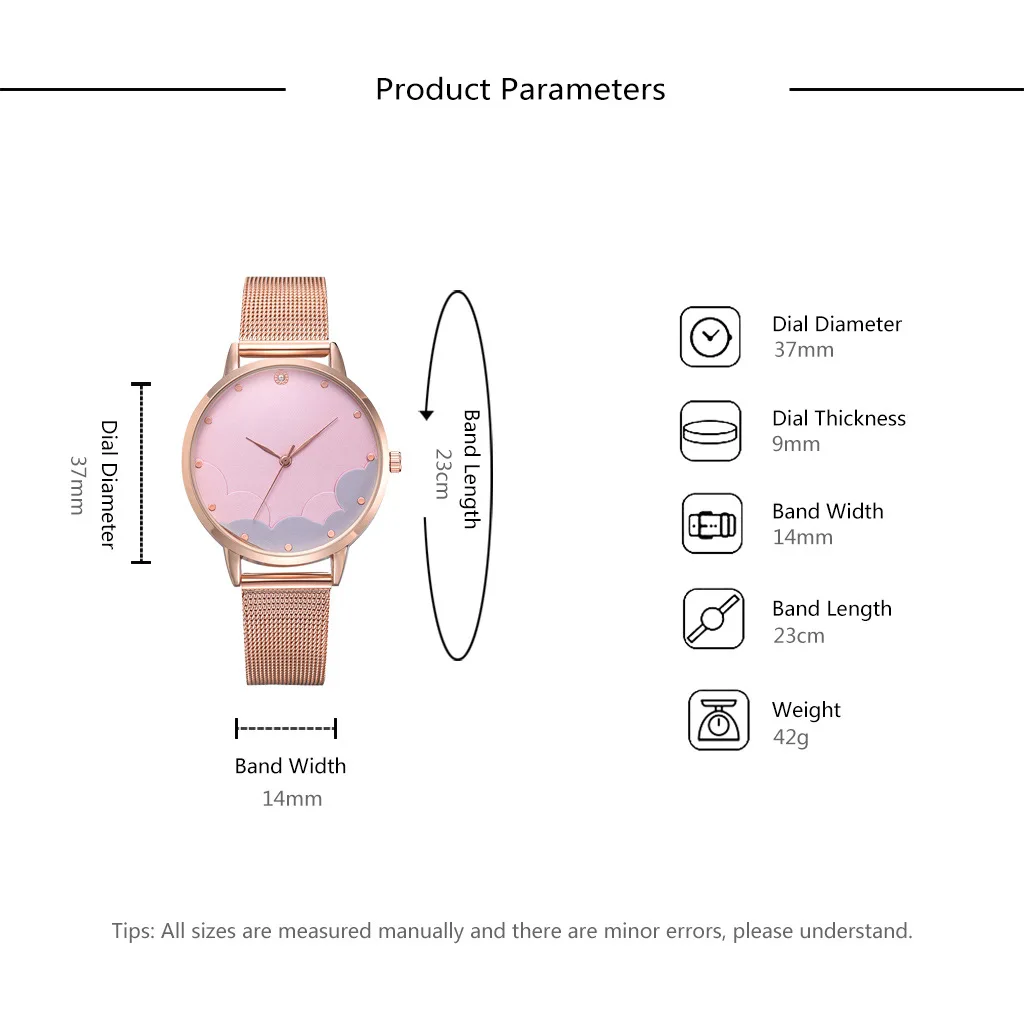 Product Parameters

Dial Diameter
37mm

Band Length
23cm

Band Width
14mm

Dial Diameter
37mm

Dial Thickness
9mm

Band Width
14mm

Band Length
23cm

Weight
42g

Tips: All sizes are measured manually and there are minor errors, please understand.